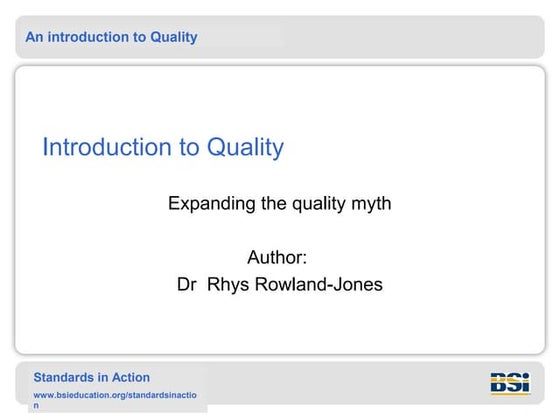 An introduction to Quality

Introduction to Quality

Expanding the quality myth

Author:
Dr Rhys Rowland-Jones

Standards in Action
www.bsieducation.org/standardsinaction

BSi